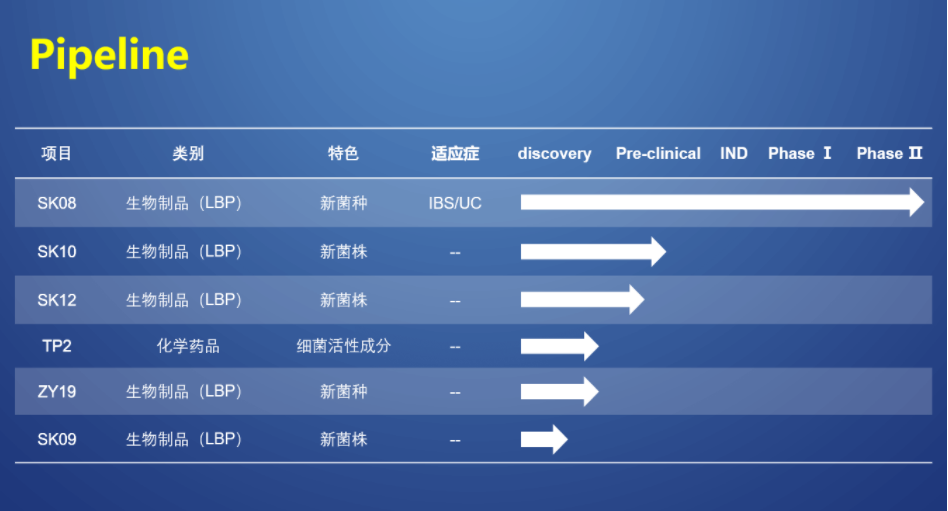 Pipeline

| 项目 | 类别 | 特色 | 适应症 | discovery | Pre-clinical | IND | Phase Ⅰ | Phase Ⅱ |
|---|---|---|---|---|---|---|---|---|
| SK08 | 生物制品（LBP） | 新菌种 | IBS/UC | | | | | |
| SK10 | 生物制品（LBP） | 新菌株 | -- | | | | | |
| SK12 | 生物制品（LBP） | 新菌株 | -- | | | | | |
| TP2 | 化学药品 | 细菌活性成分 | -- | | | | | |
| ZY19 | 生物制品（LBP） | 新菌种 | -- | | | | | |
| SK09 | 生物制品（LBP） | 新菌株 | -- | | | | | |